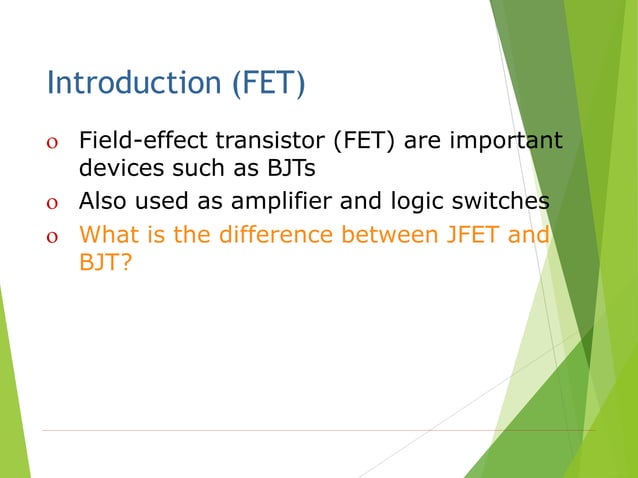 Introduction (FET)

o Field-effect transistor (FET) are important devices such as BJTs

o Also used as amplifier and logic switches

o What is the difference between JFET and BJT?